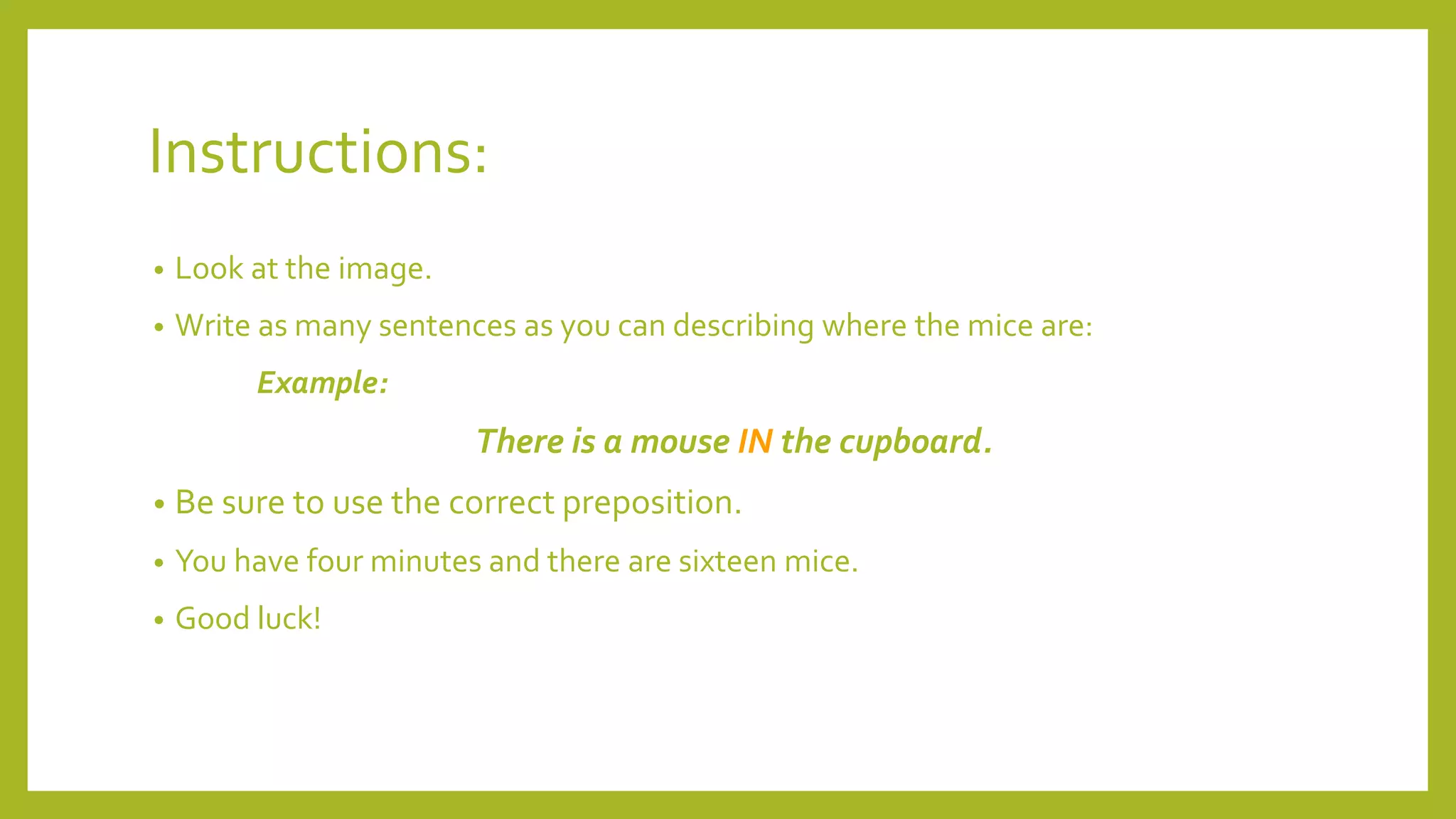 Instructions:

• Look at the image.

• Write as many sentences as you can describing where the mice are:

Example:

There is a mouse IN the cupboard.

• Be sure to use the correct preposition.

• You have four minutes and there are sixteen mice.

• Good luck!